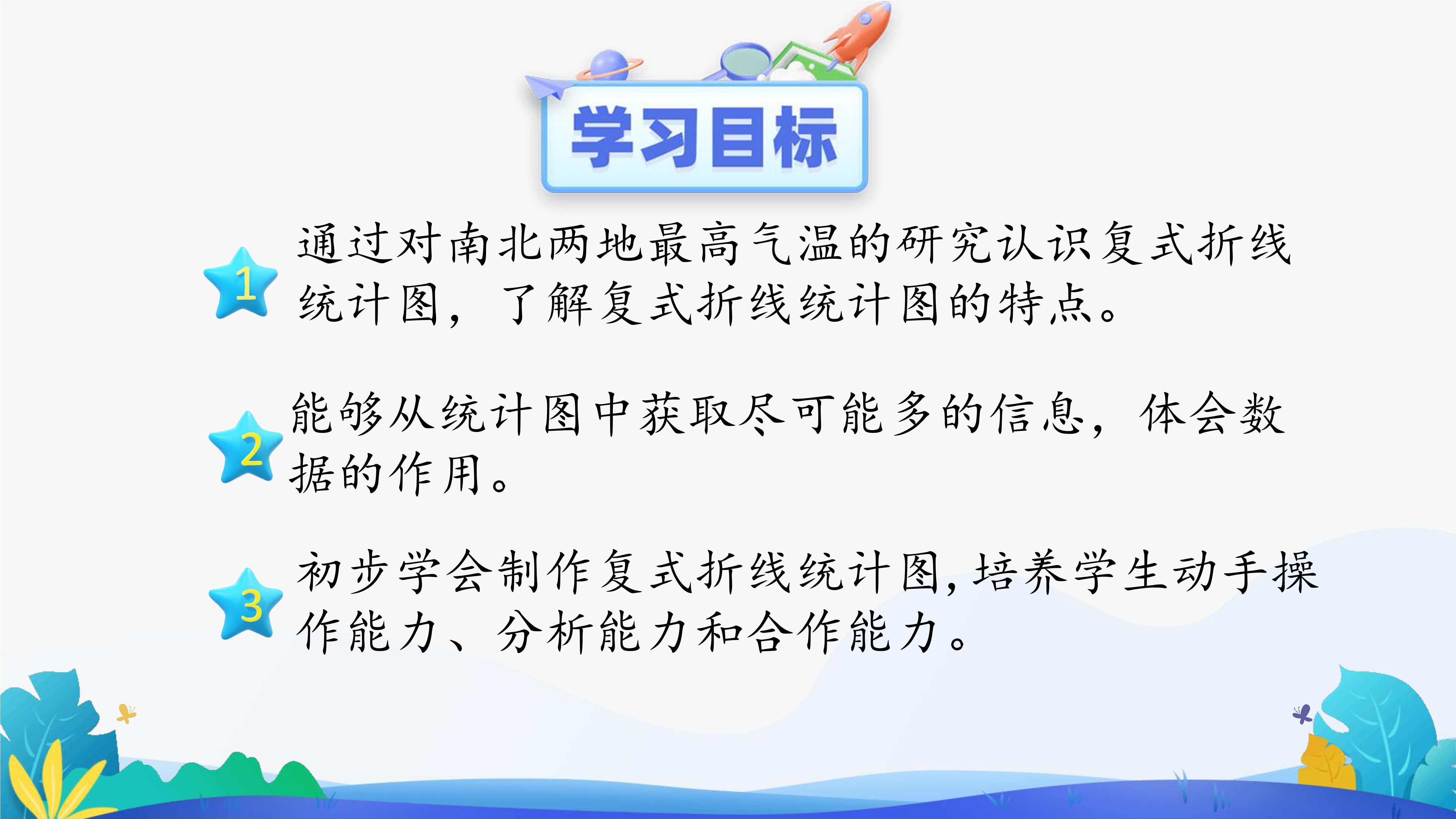 学习目标

1 通过对南北两地最高气温的研究认识复式折线统计图，了解复式折线统计图的特点。

2 能够从统计图中获取尽可能多的信息，体会数据的作用。

3 初步学会制作复式折线统计图，培养学生动手操作能力、分析能力和合作能力。